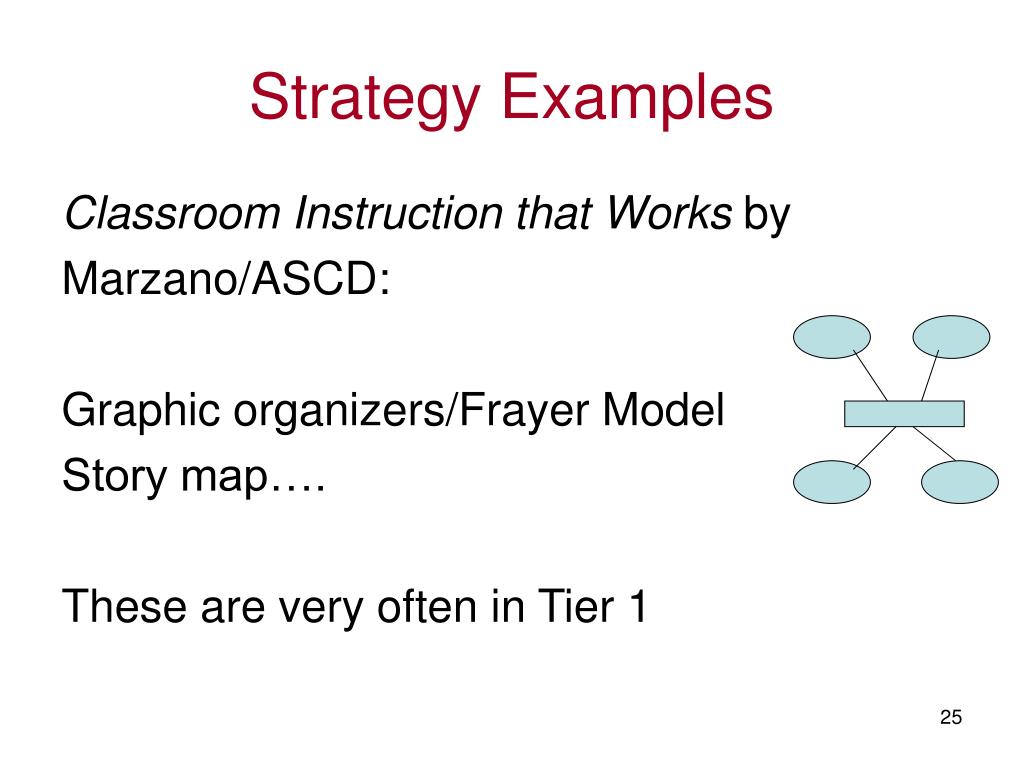 Strategy Examples

Classroom Instruction that Works by Marzano/ASCD:

Graphic organizers/Frayer Model
Story map….

These are very often in Tier 1

25